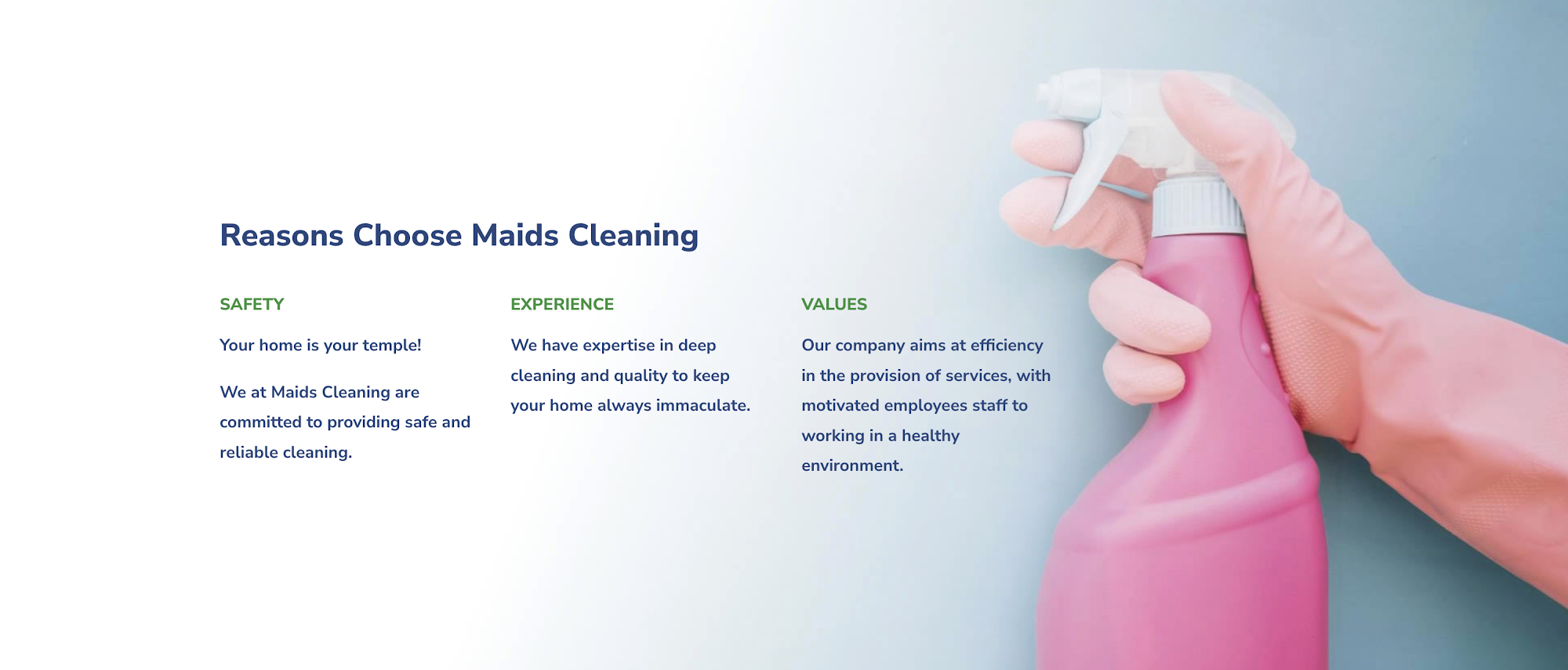 Reasons Choose Maids Cleaning

SAFETY

Your home is your temple!

We at Maids Cleaning are committed to providing safe and reliable cleaning.

EXPERIENCE

We have expertise in deep cleaning and quality to keep your home always immaculate.

VALUES

Our company aims at efficiency in the provision of services, with motivated employees staff to working in a healthy environment.